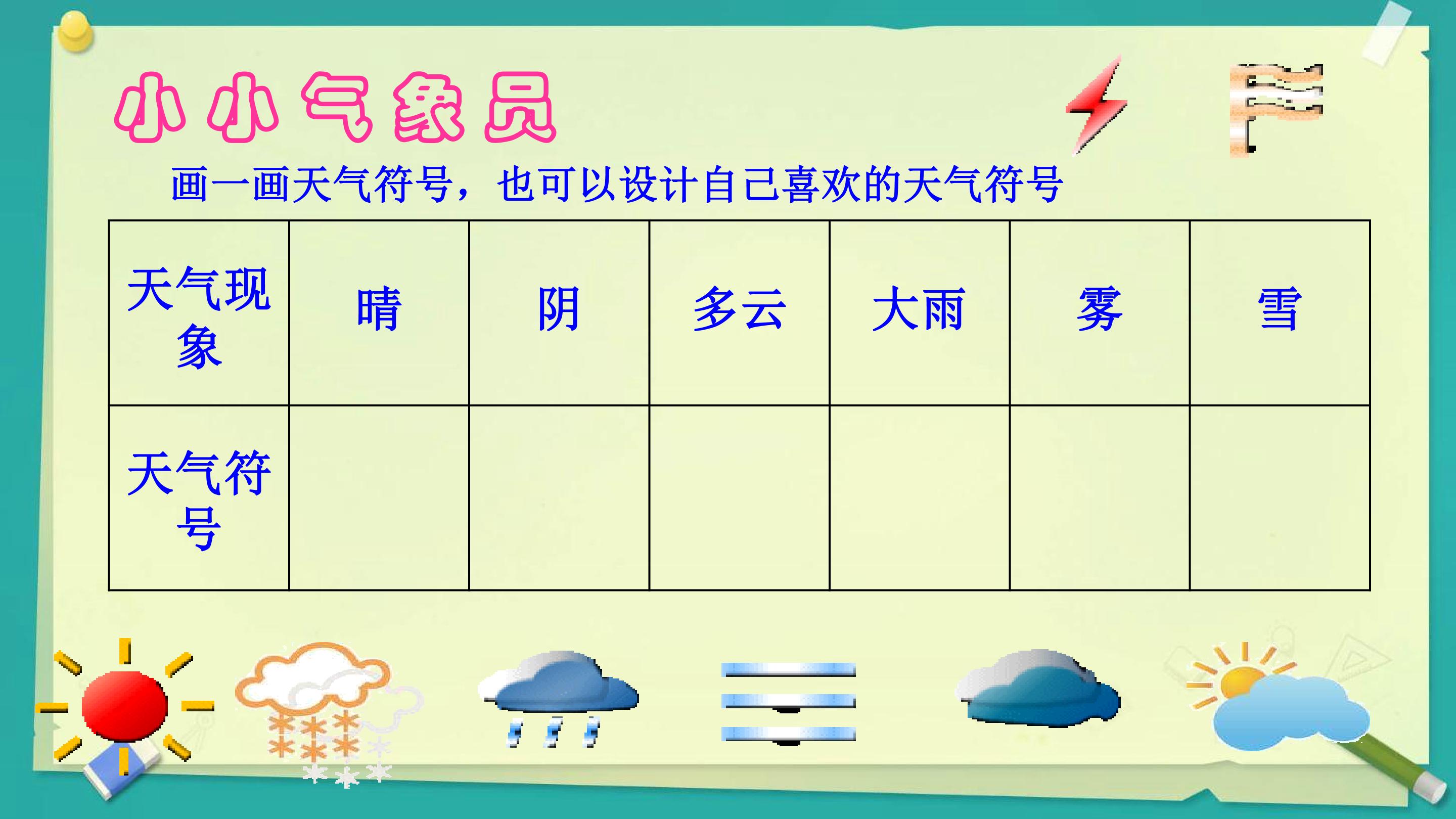 小小气象员

画一画天气符号，也可以设计自己喜欢的天气符号

| 天气现象 | 晴 | 阴 | 多云 | 大雨 | 雾 | 雪 |
|---|---|---|---|---|---|---|
| 天气符号 |  |  |  |  |  |  |